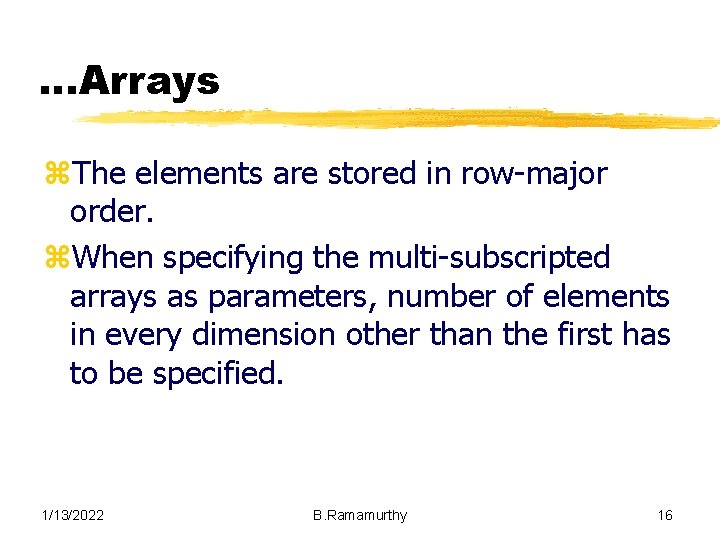 …Arrays

⌘The elements are stored in row-major order.

⌘When specifying the multi-subscripted arrays as parameters, number of elements in every dimension other than the first has to be specified.

1/13/2022 B.Ramamurthy 16